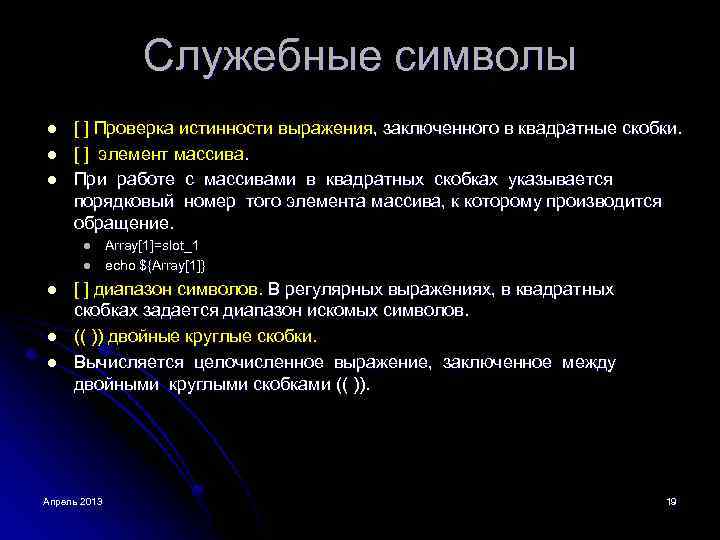 Служебные символы

- [ ] Проверка истинности выражения, заключенного в квадратные скобки.
- [ ] элемент массива.
- При работе с массивами в квадратных скобках указывается порядковый номер того элемента массива, к которому производится обращение.
  - Array[1]=slot_1
  - echo ${Array[1]}
- [ ] диапазон символов. В регулярных выражениях, в квадратных скобках задается диапазон искомых символов.
- (( )) двойные круглые скобки.
- Вычисляется целочисленное выражение, заключенное между двойными круглыми скобками (( )).

Апрель 2013

19